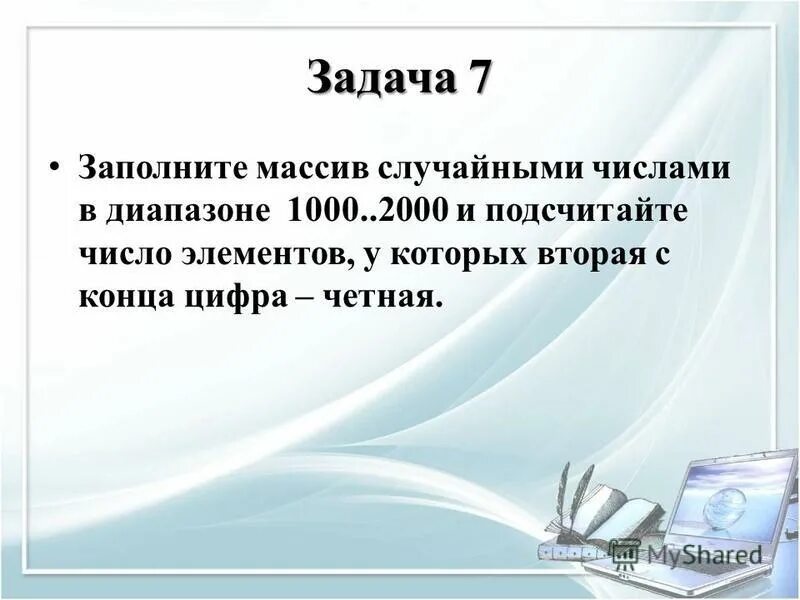 Задача 7

• Заполните массив случайными числами в диапазоне 1000..2000 и подсчитайте число элементов, у которых вторая с конца цифра – четная.

MyShared